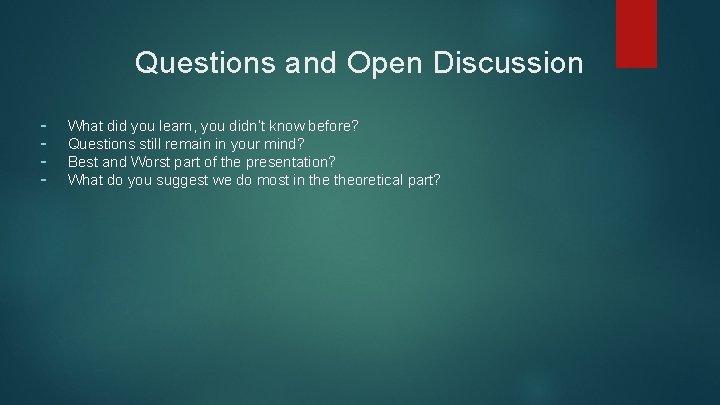 Questions and Open Discussion

- What did you learn, you didn't know before?
- Questions still remain in your mind?
- Best and Worst part of the presentation?
- What do you suggest we do most in the theoretical part?